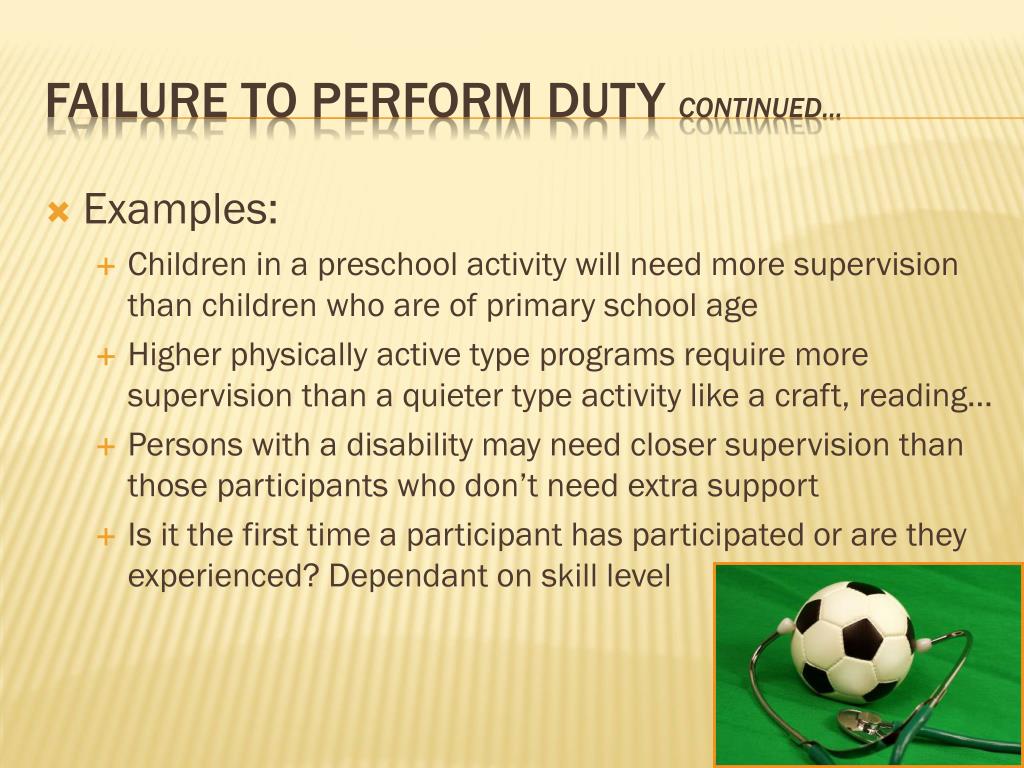 FAILURE TO PERFORM DUTY CONTINUED…

Examples:

Children in a preschool activity will need more supervision than children who are of primary school age

Higher physically active type programs require more supervision than a quieter type activity like a craft, reading…

Persons with a disability may need closer supervision than those participants who don't need extra support

Is it the first time a participant has participated or are they experienced? Dependant on skill level